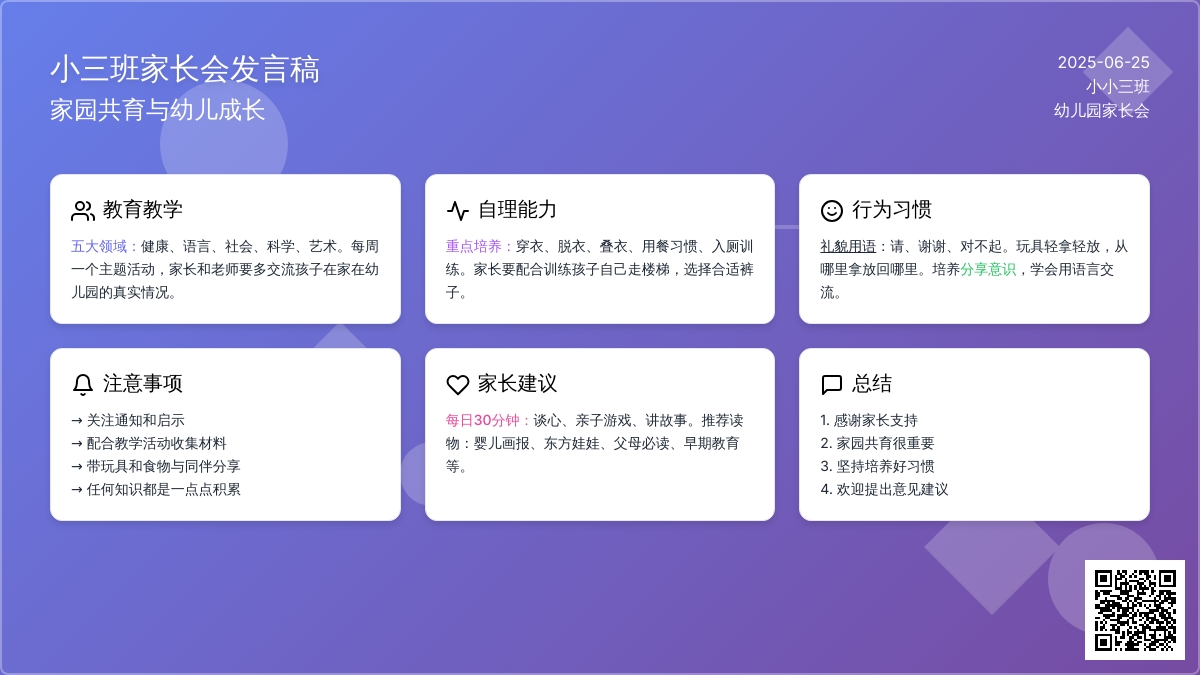 小三班家长会发言稿
家园共育与幼儿成长

2025-06-25
小小三班
幼儿园家长会

教育教学

五大领域：健康、语言、社会、科学、艺术。每周一个主题活动，家长和老师要多交流孩子在家在幼儿园的真实情况。

自理能力

重点培养：穿衣、脱衣、叠衣、用餐习惯、入厕训练。家长要配合训练孩子自己走楼梯，选择合适裤子。

行为习惯

礼貌用语：请、谢谢、对不起。玩具轻拿轻放，从哪里拿放回哪里。培养分享意识，学会用语言交流。

注意事项

→ 关注通知和启示
→ 配合教学活动收集材料
→ 带玩具和食物与同伴分享
→ 任何知识都是一点点积累

家长建议

每日30分钟：谈心、亲子游戏、讲故事。推荐读物：婴儿画报、东方娃娃、父母必读、早期教育等。

总结

1. 感谢家长支持
2. 家园共育很重要
3. 坚持培养好习惯
4. 欢迎提出意见建议